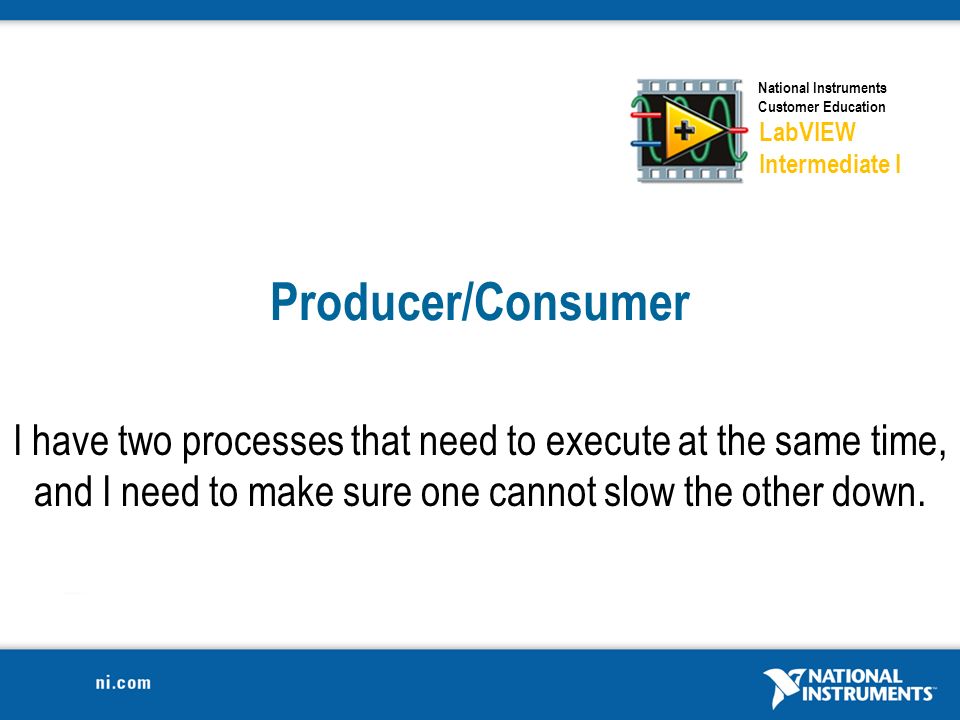 National Instruments
Customer Education
LabVIEW
Intermediate I

Producer/Consumer

I have two processes that need to execute at the same time, and I need to make sure one cannot slow the other down.

ni.com

NATIONAL INSTRUMENTS